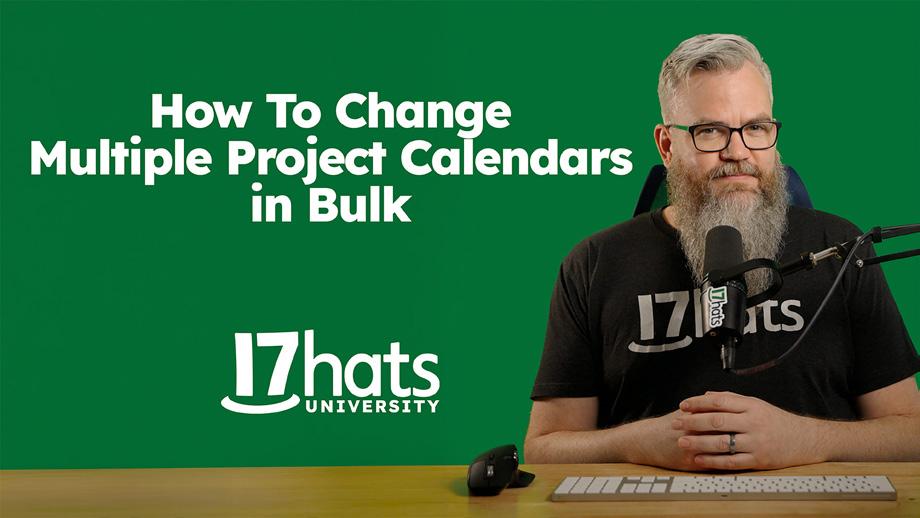 How To Change Multiple Project Calendars in Bulk

17hats UNIVERSITY

17hats

17hats